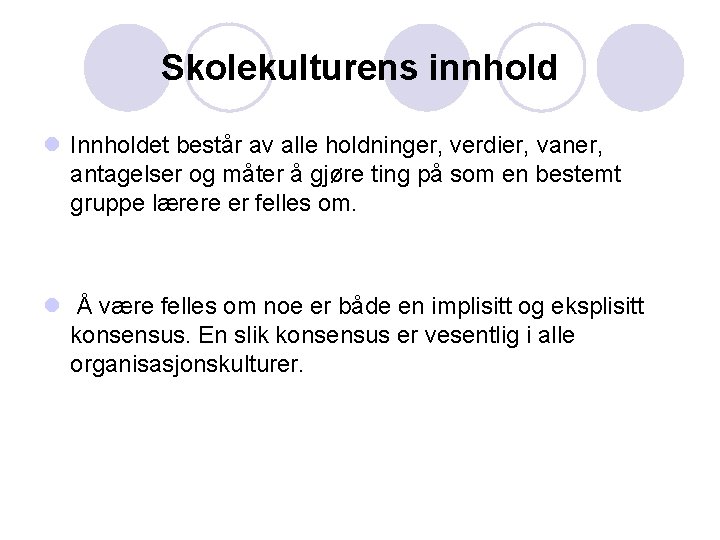 Skolekulturens innhold

Innholdet består av alle holdninger, verdier, vaner, antagelser og måter å gjøre ting på som en bestemt gruppe lærere er felles om.

Å være felles om noe er både en implisitt og eksplisitt konsensus. En slik konsensus er vesentlig i alle organisasjonskulturer.